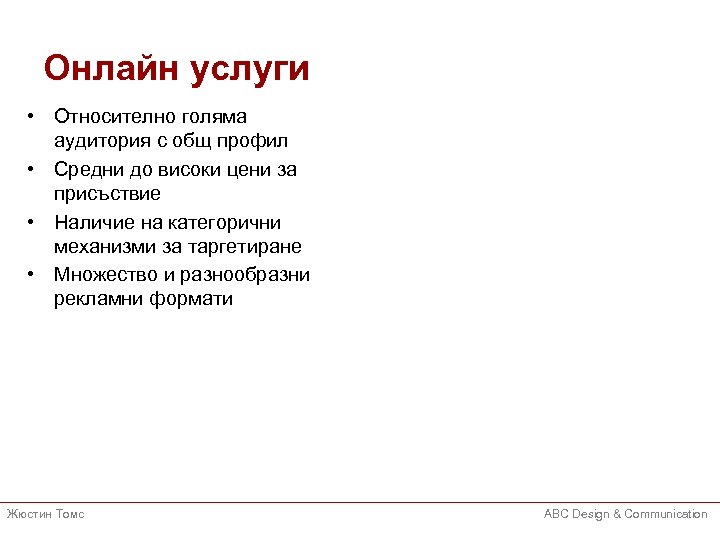 Онлайн услуги

• Относително голяма аудитория с общ профил
• Средни до високи цени за присъствие
• Наличие на категорични механизми за таргетиране
• Множество и разнообразни рекламни формати

Жюстин Томс

ABC Design & Communication